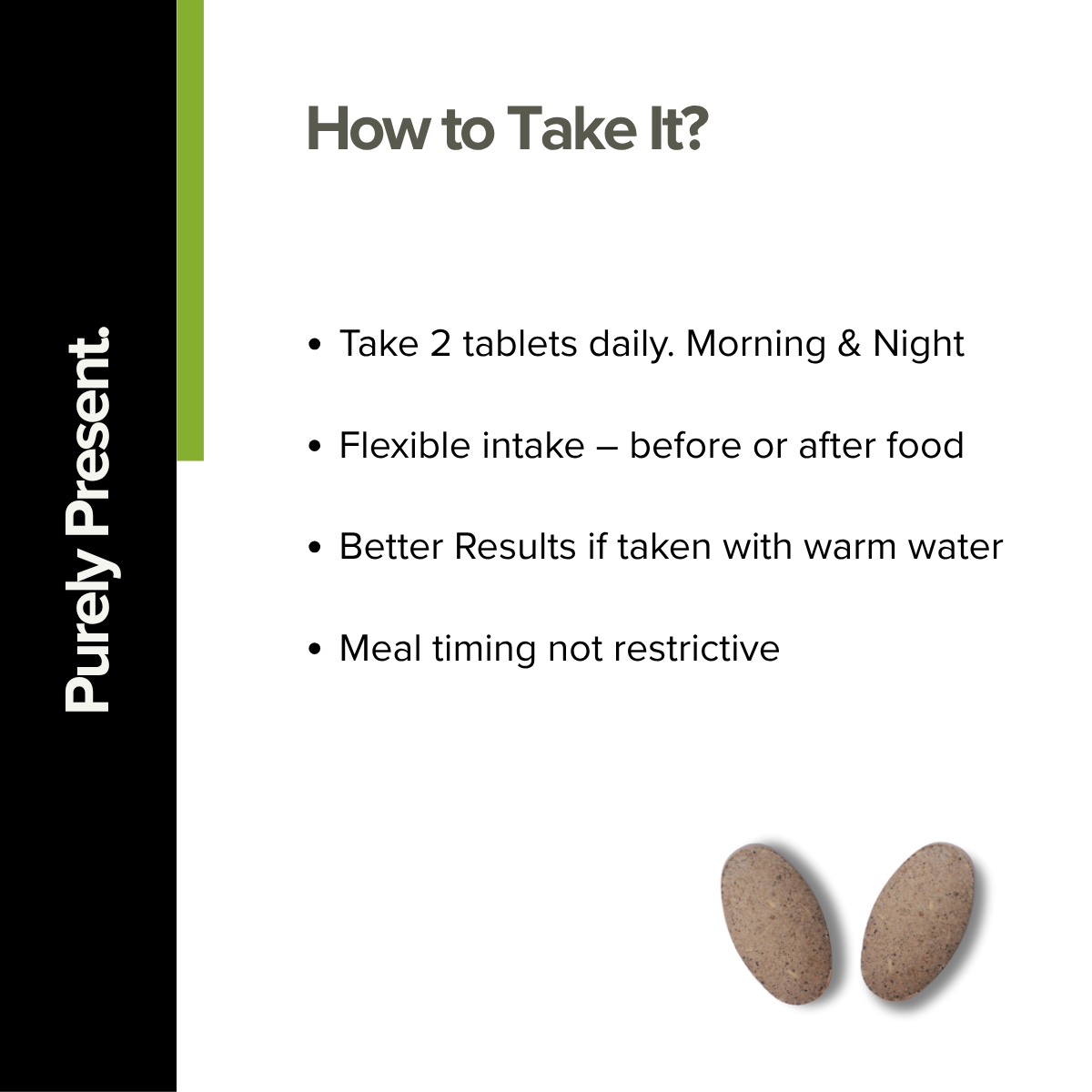 Purely Present.

How to Take It?

• Take 2 tablets daily. Morning & Night

• Flexible intake – before or after food

• Better Results if taken with warm water

• Meal timing not restrictive